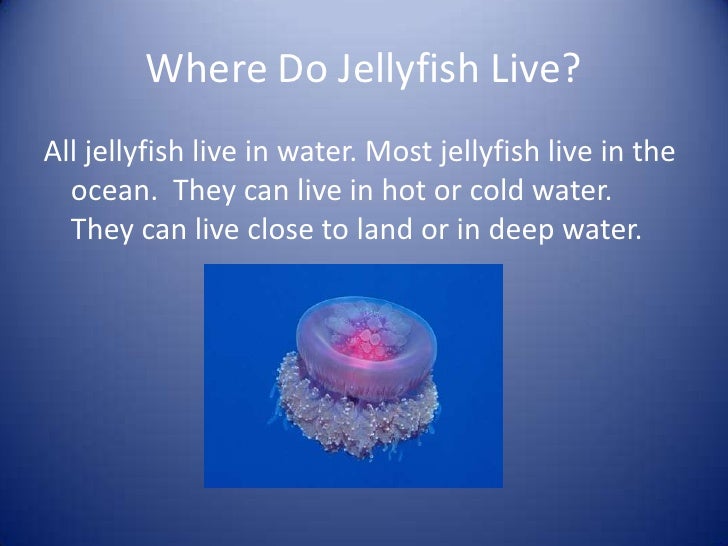 Where Do Jellyfish Live?

All jellyfish live in water. Most jellyfish live in the ocean. They can live in hot or cold water. They can live close to land or in deep water.